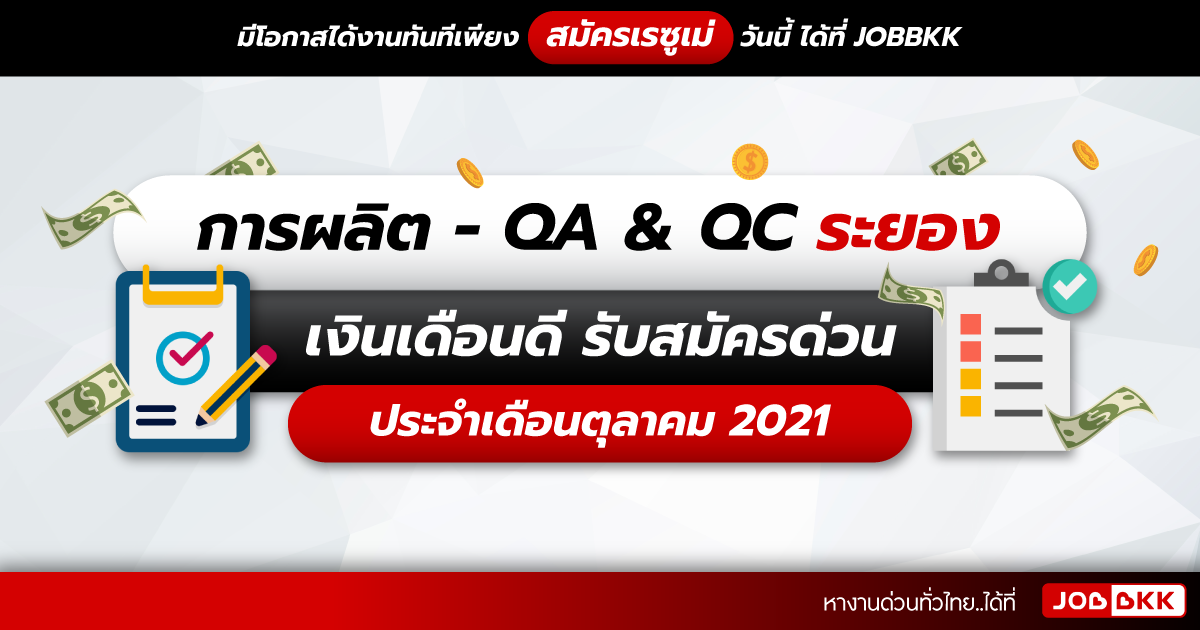 มีโอกาสได้งานทันทีเพียง สมัครเรซูเม่ วันนี้ ได้ที่ JOBBKK

การผลิต - QA & QC ระยอง

เงินเดือนดี รับสมัครด่วน

ประจำเดือนตุลาคม 2021

หางานด่วนทั่วไทย..ได้ที่ JOBBKK